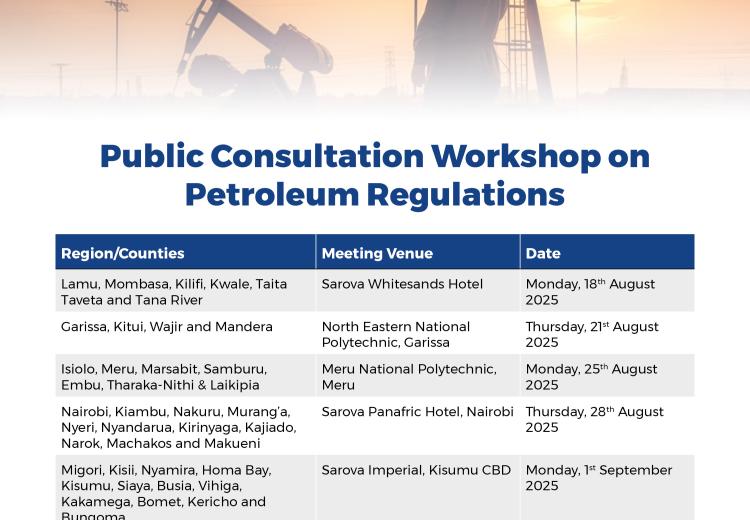 Public Consultation Workshop on Petroleum Regulations

| Region/Counties | Meeting Venue | Date |
|---|---|---|
| Lamu, Mombasa, Kilifi, Kwale, Taita Taveta and Tana River | Sarova Whitesands Hotel | Monday, 18$^{th}$ August 2025 |
| Garissa, Kitui, Wajir and Mandera | North Eastern National Polytechnic, Garissa | Thursday, 21$^{st}$ August 2025 |
| Isiolo, Meru, Marsabit, Samburu, Embu, Tharaka-Nithi & Laikipia | Meru National Polytechnic, Meru | Monday, 25$^{th}$ August 2025 |
| Nairobi, Kiambu, Nakuru, Murang'a, Nyeri, Nyandarua, Kirinyaga, Kajiado, Narok, Machakos and Makueni | Sarova Panafric Hotel, Nairobi | Thursday, 28$^{th}$ August 2025 |
| Migori, Kisii, Nyamira, Homa Bay, Kisumu, Siaya, Busia, Vihiga, Kakamega, Bomet, Kericho and Bungoma | Sarova Imperial, Kisumu CBD | Monday, 1$^{st}$ September 2025 |